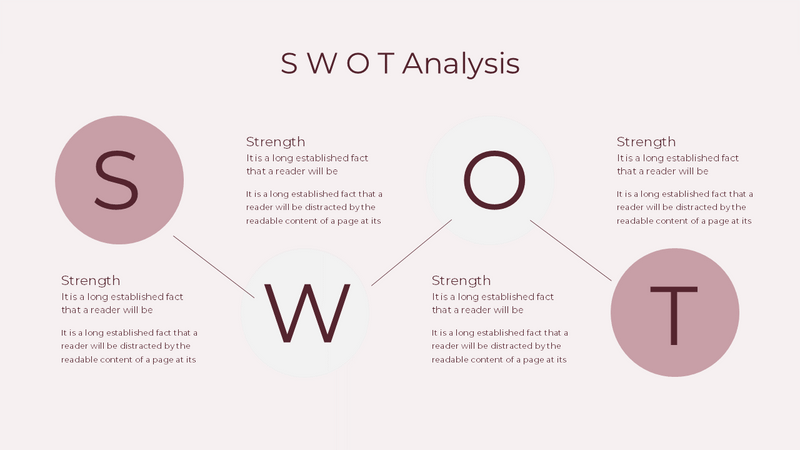 S W O T Analysis

S

Strength
It is a long established fact that a reader will be

It is a long established fact that a reader will be distracted by the readable content of a page at its

O

Strength
It is a long established fact that a reader will be

It is a long established fact that a reader will be distracted by the readable content of a page at its

Strength
It is a long established fact that a reader will be

It is a long established fact that a reader will be distracted by the readable content of a page at its

W

Strength
It is a long established fact that a reader will be

It is a long established fact that a reader will be distracted by the readable content of a page at its

T